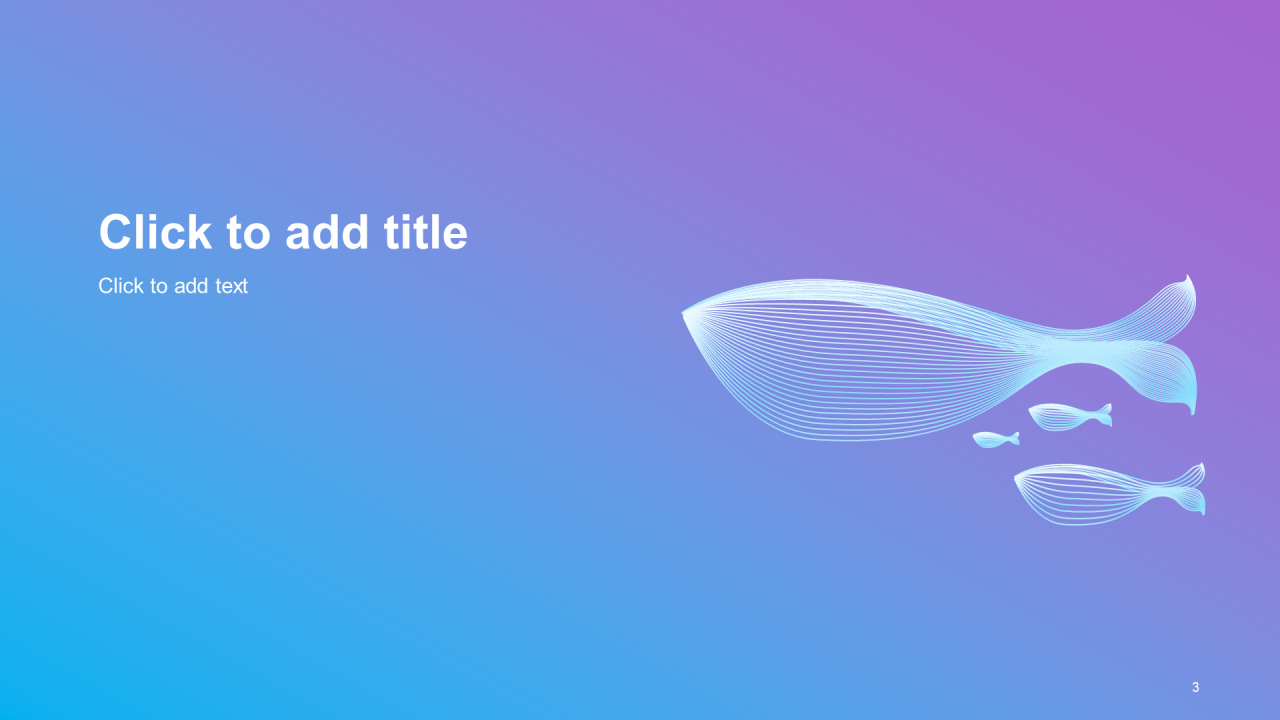 Click to add title

Click to add text

3